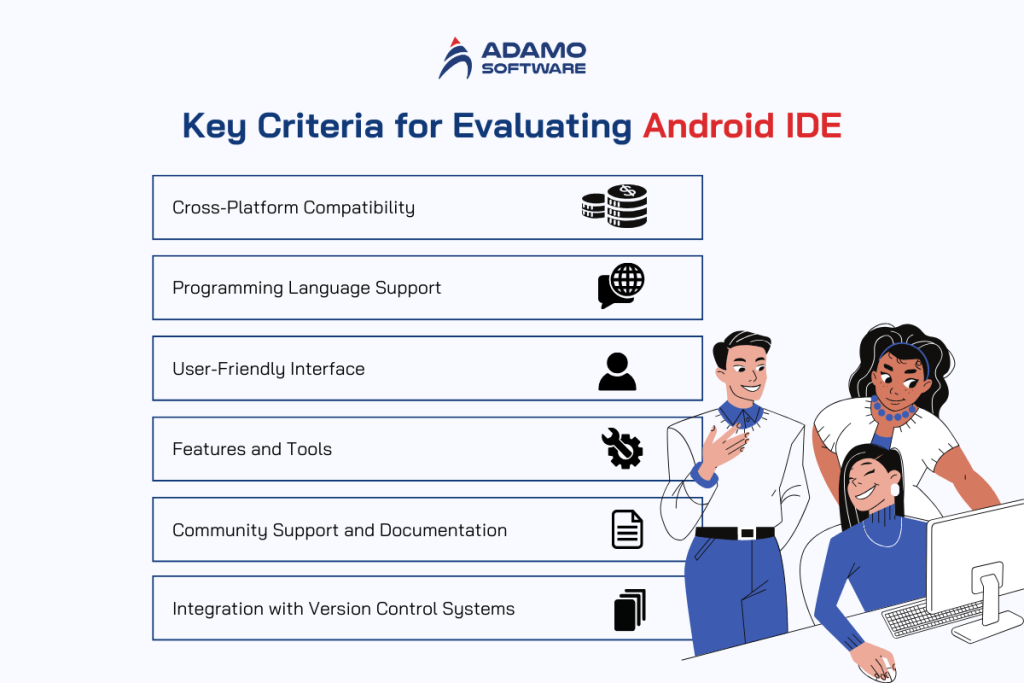 ADAMO SOFTWARE

Key Criteria for Evaluating Android IDE

Cross-Platform Compatibility

Programming Language Support

User-Friendly Interface

Features and Tools

Community Support and Documentation

Integration with Version Control Systems